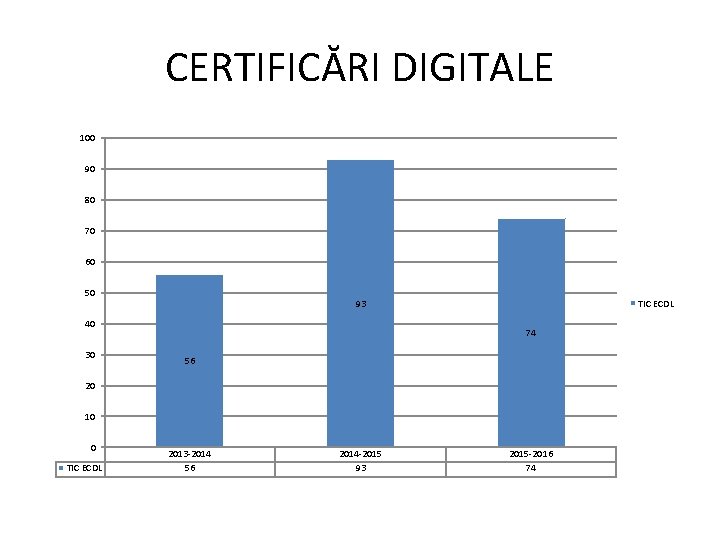 CERTIFICĂRI DIGITALE

100
90
80
70
60
50
40
30
20
10
0

56
93
74

TIC ECDL

| | 2013-2014 | 2014-2015 | 2015-2016 |
|---|---|---|---|
| TIC ECDL | 56 | 93 | 74 |